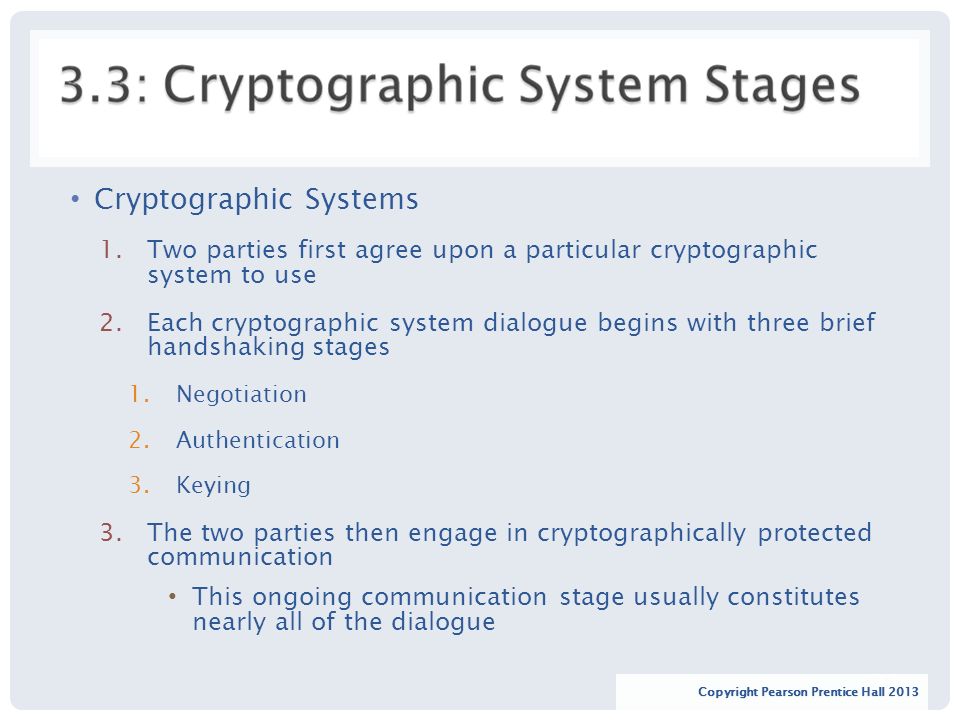 3.3: Cryptographic System Stages

• Cryptographic Systems

1. Two parties first agree upon a particular cryptographic system to use

2. Each cryptographic system dialogue begins with three brief handshaking stages

1. Negotiation

2. Authentication

3. Keying

3. The two parties then engage in cryptographically protected communication

• This ongoing communication stage usually constitutes nearly all of the dialogue

Copyright Pearson Prentice Hall 2013